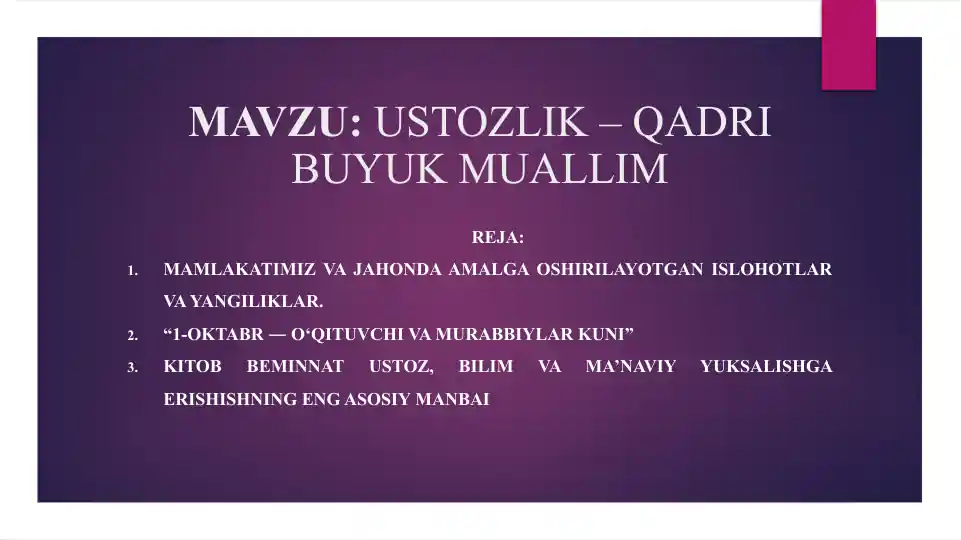 MAVZU: USTOZLIK – QADRI BUYUK MUALLIM

REJA:

1. MAMLAKATIMIZ VA JAHONDA AMALGA OSHIRILAYOTGAN ISLOHOTLAR VA YANGILIKLAR.
2. “1-OKTABR — O‘QITUVCHI VA MURABBIYLAR KUNI”
3. KITOB BEMINNAT USTOZ, BILIM VA MA’NAVIY YUKSALISHGA ERISHISHNING ENG ASOSIY MANBAI